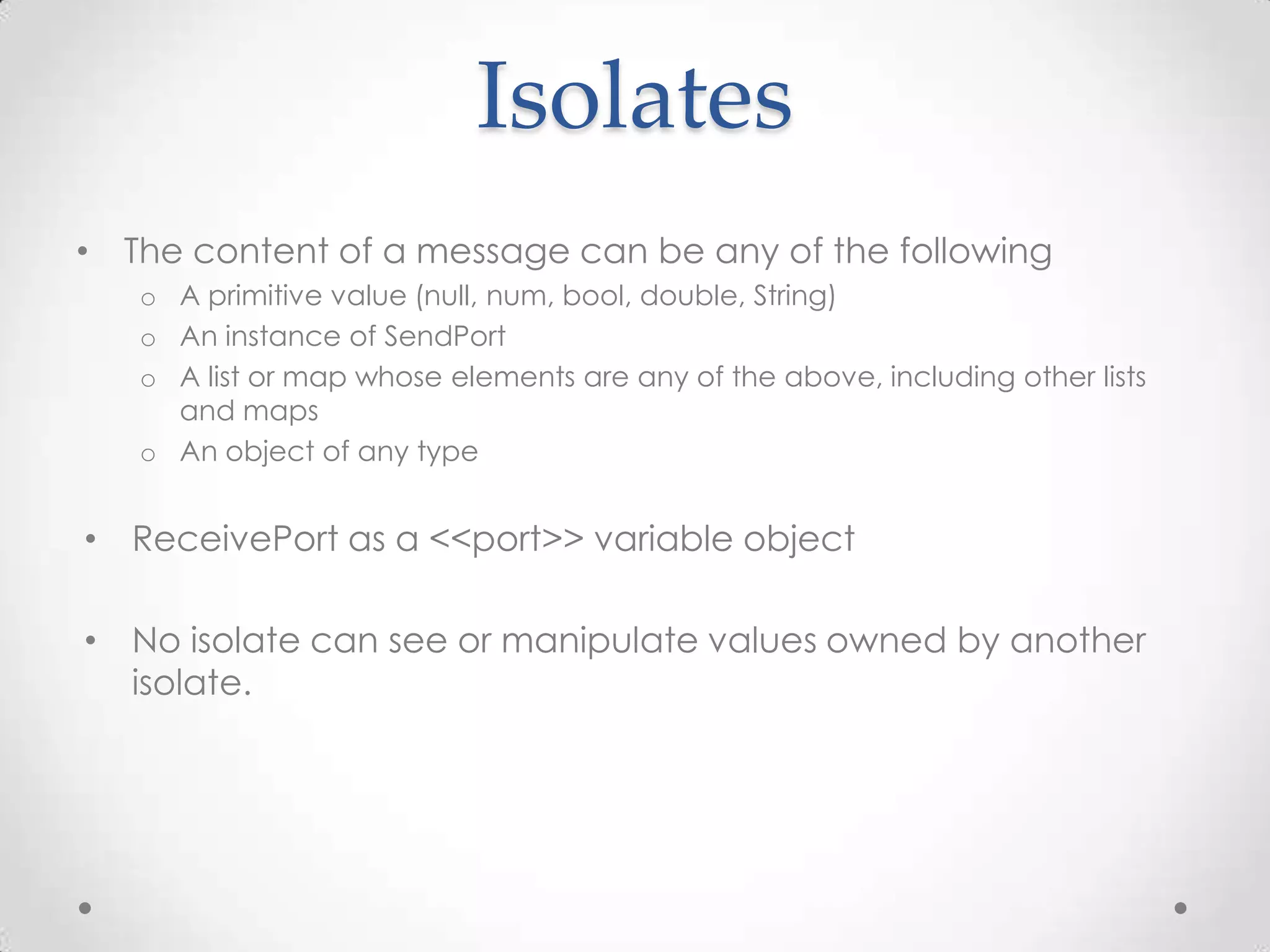 Isolates

• The content of a message can be any of the following
  o A primitive value (null, num, bool, double, String)
  o An instance of SendPort
  o A list or map whose elements are any of the above, including other lists and maps
  o An object of any type

• ReceivePort as a <<port>> variable object

• No isolate can see or manipulate values owned by another isolate.